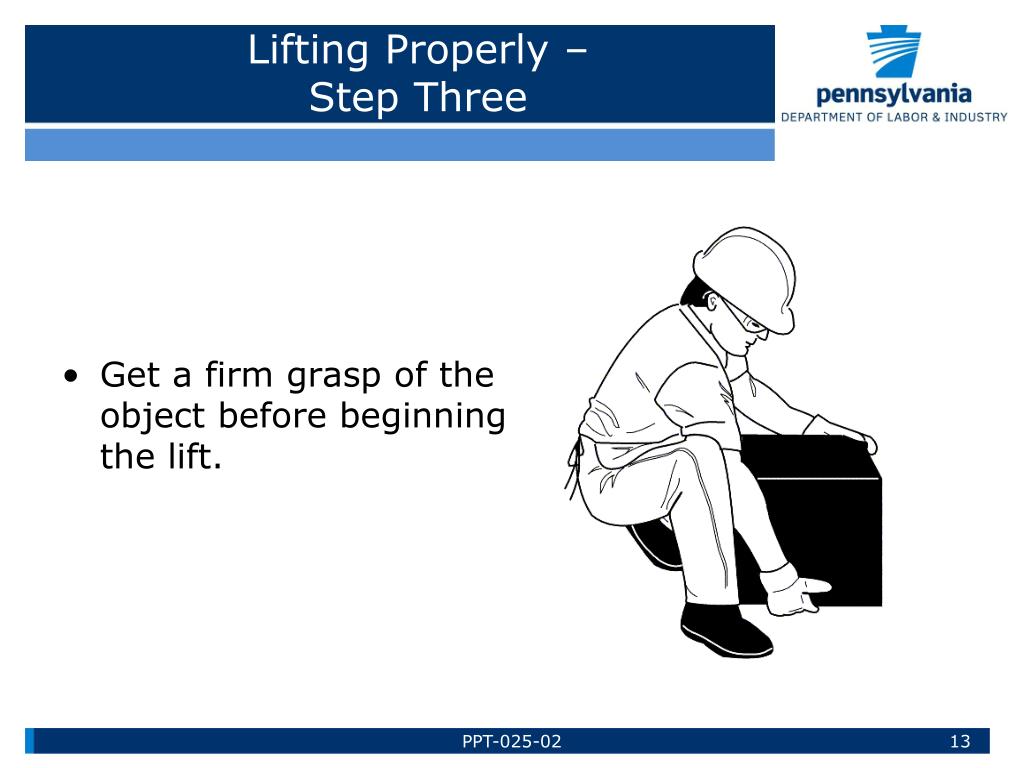 Lifting Properly –
Step Three

pennsylvania
DEPARTMENT OF LABOR & INDUSTRY

• Get a firm grasp of the object before beginning the lift.

PPT-025-02

13